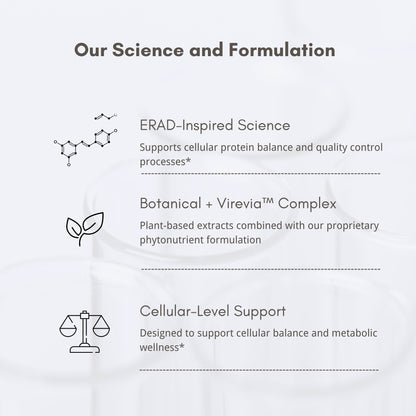 Our Science and Formulation

ERAD-Inspired Science
Supports cellular protein balance and quality control processes*

Botanical + Virevia™ Complex
Plant-based extracts combined with our proprietary phytonutrient formulation

Cellular-Level Support
Designed to support cellular balance and metabolic wellness*